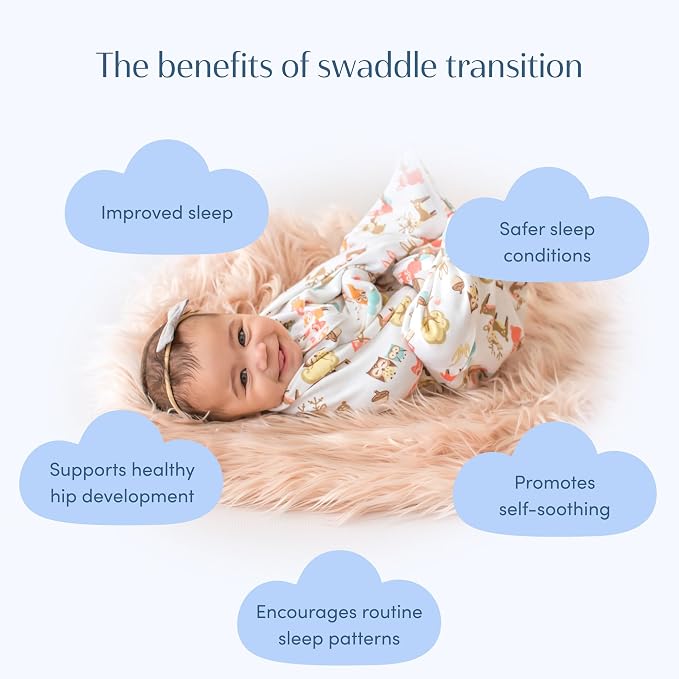 The benefits of swaddle transition

Improved sleep

Safer sleep conditions

Supports healthy hip development

Promotes self-soothing

Encourages routine sleep patterns